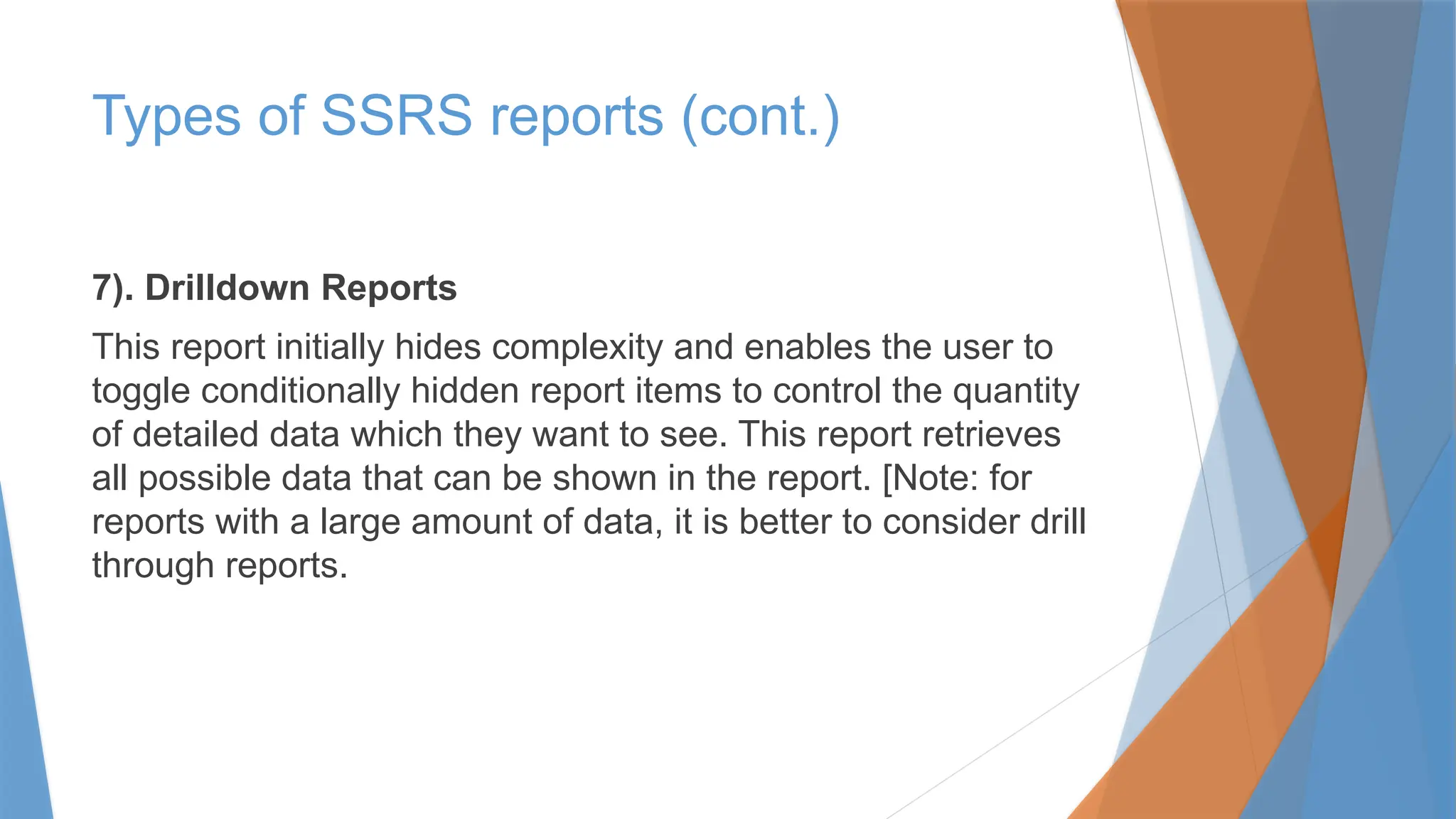 Types of SSRS reports (cont.)

7). Drilldown Reports

This report initially hides complexity and enables the user to toggle conditionally hidden report items to control the quantity of detailed data which they want to see. This report retrieves all possible data that can be shown in the report. [Note: for reports with a large amount of data, it is better to consider drill through reports.